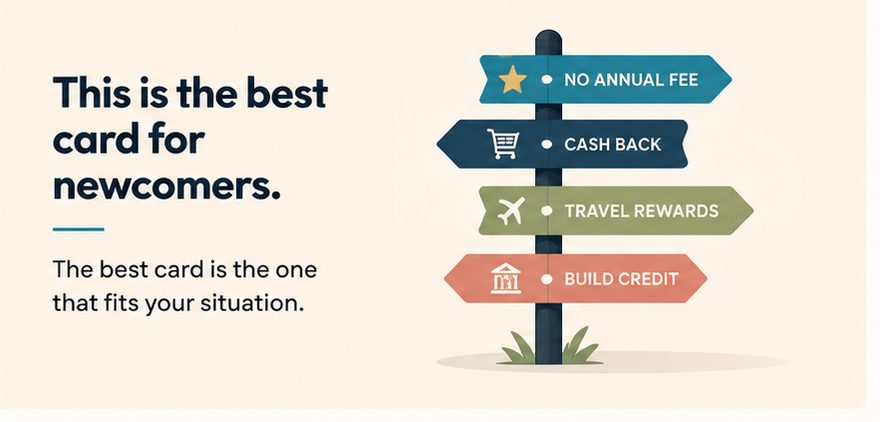 This is the best card for newcomers.

The best card is the one that fits your situation.

NO ANNUAL FEE

CASH BACK

TRAVEL REWARDS

BUILD CREDIT